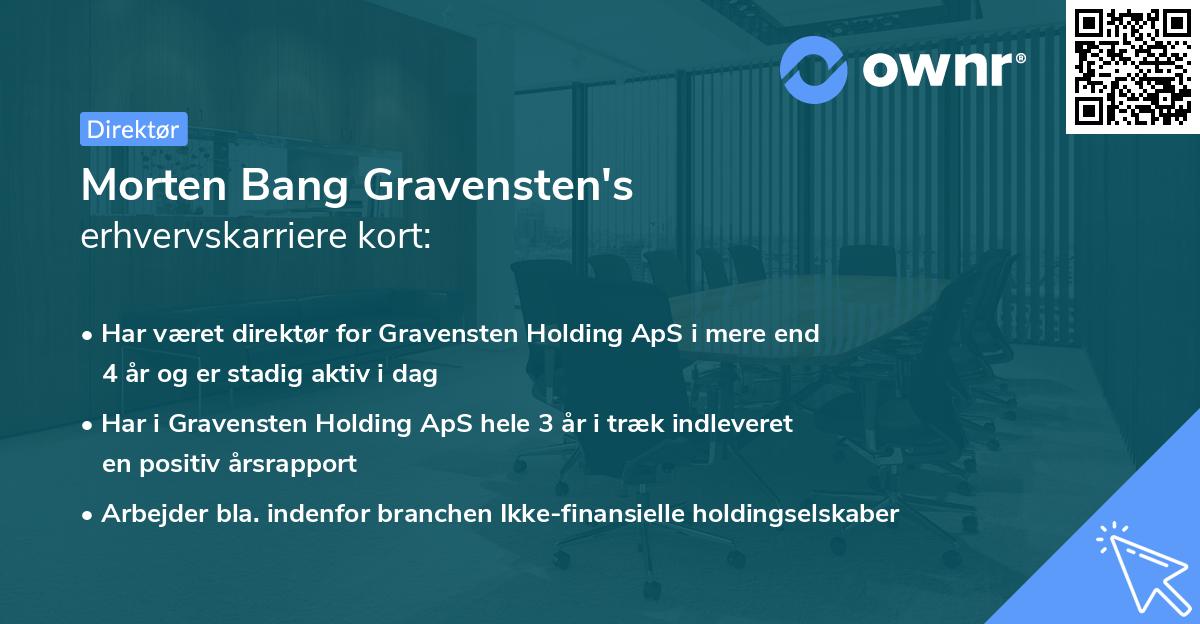 ownr®

Direktør

Morten Bang Gravensten's
erhvervskarriere kort:

• Har været direktør for Gravensten Holding ApS i mere end 4 år og er stadig aktiv i dag

• Har i Gravensten Holding ApS hele 3 år i træk indleveret en positiv årsrapport

• Arbejder bla. indenfor branchen Ikke-finansielle holdingselskaber